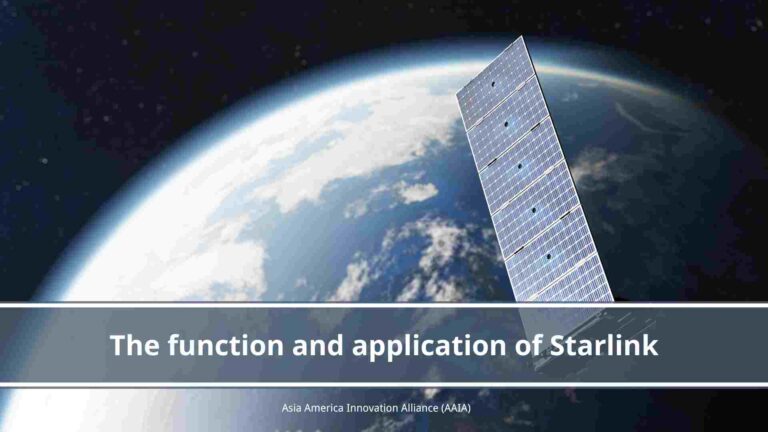 The function and application of Starlink

Asia America Innovation Alliance (AAIA)